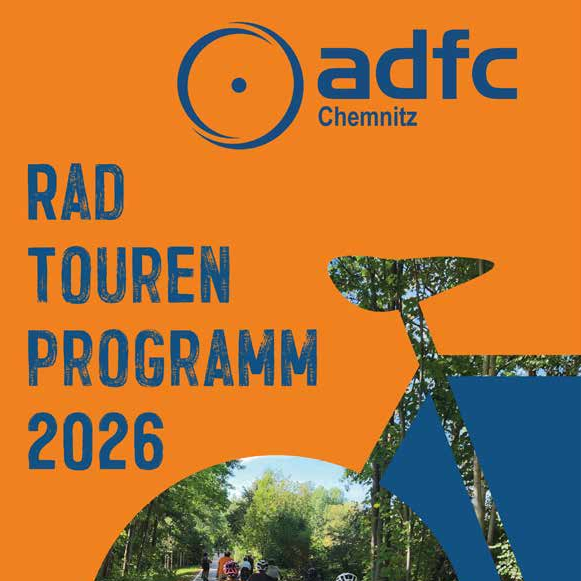 adfc
Chemnitz

RAD
TOUREN
PROGRAMM
2026